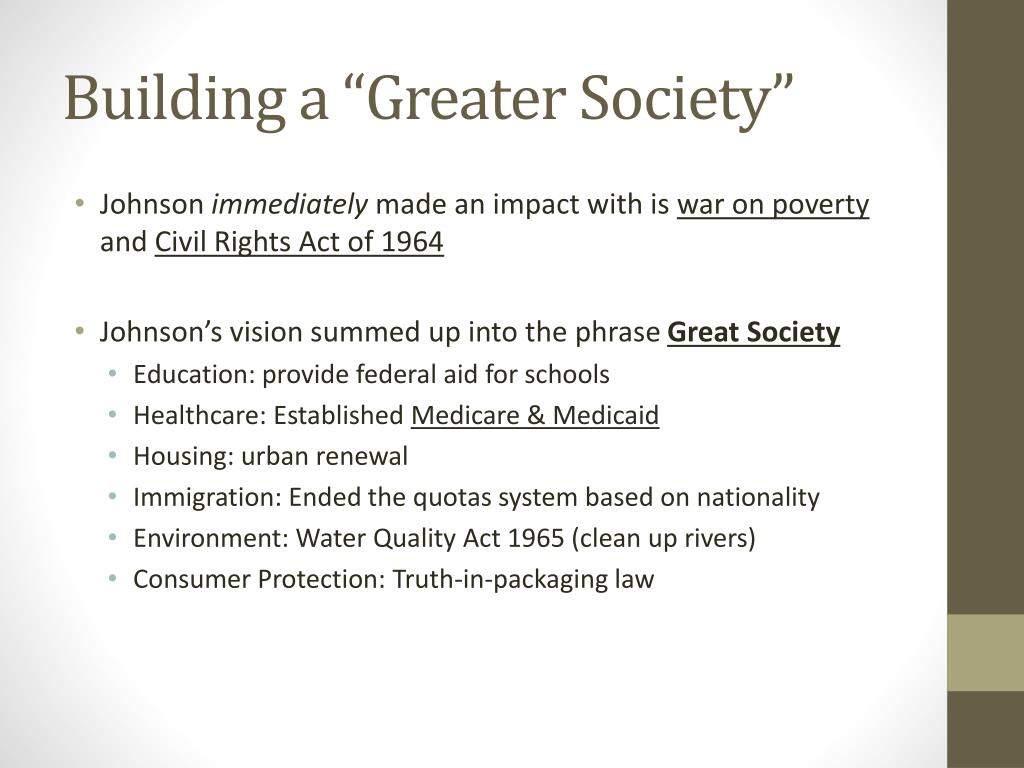 Building a “Greater Society”

• Johnson immediately made an impact with is war on poverty and Civil Rights Act of 1964

• Johnson’s vision summed up into the phrase Great Society
  • Education: provide federal aid for schools
  • Healthcare: Established Medicare & Medicaid
  • Housing: urban renewal
  • Immigration: Ended the quotas system based on nationality
  • Environment: Water Quality Act 1965 (clean up rivers)
  • Consumer Protection: Truth-in-packaging law